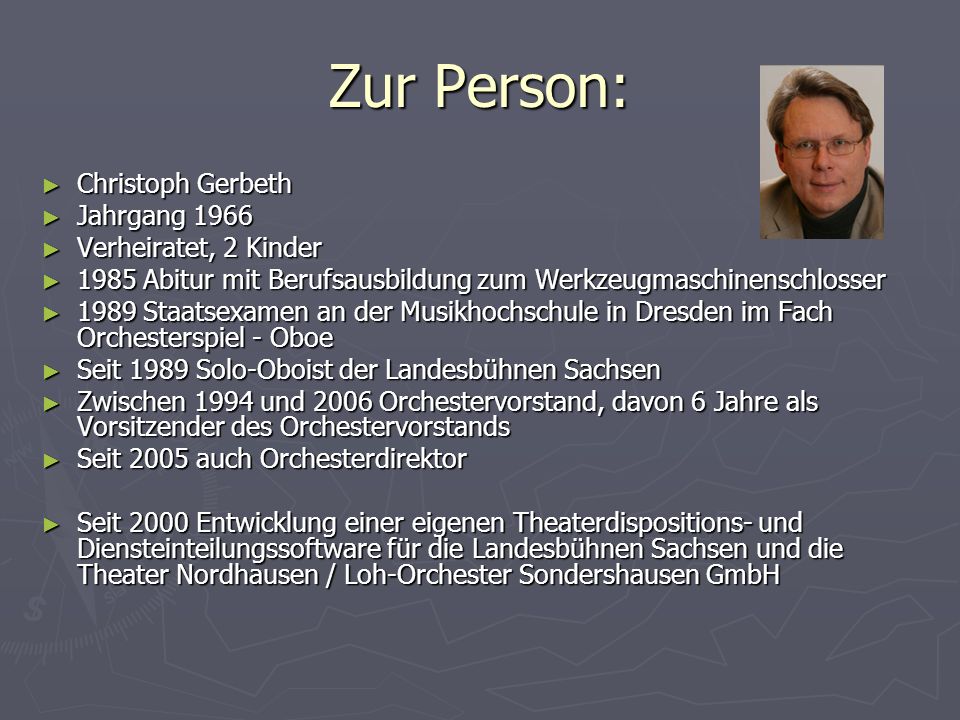 Zur Person:

► Christoph Gerbeth
► Jahrgang 1966
► Verheiratet, 2 Kinder
► 1985 Abitur mit Berufsausbildung zum Werkzeugmaschinenschlosser
► 1989 Staatsexamen an der Musikhochschule in Dresden im Fach Orchesterspiel - Oboe
► Seit 1989 Solo-Oboist der Landesbühnen Sachsen
► Zwischen 1994 und 2006 Orchestervorstand, davon 6 Jahre als Vorsitzender des Orchestervorstands
► Seit 2005 auch Orchesterdirektor

► Seit 2000 Entwicklung einer eigenen Theaterdispositions- und Diensteinteilungssoftware für die Landesbühnen Sachsen und die Theater Nordhausen / Loh-Orchester Sondershausen GmbH